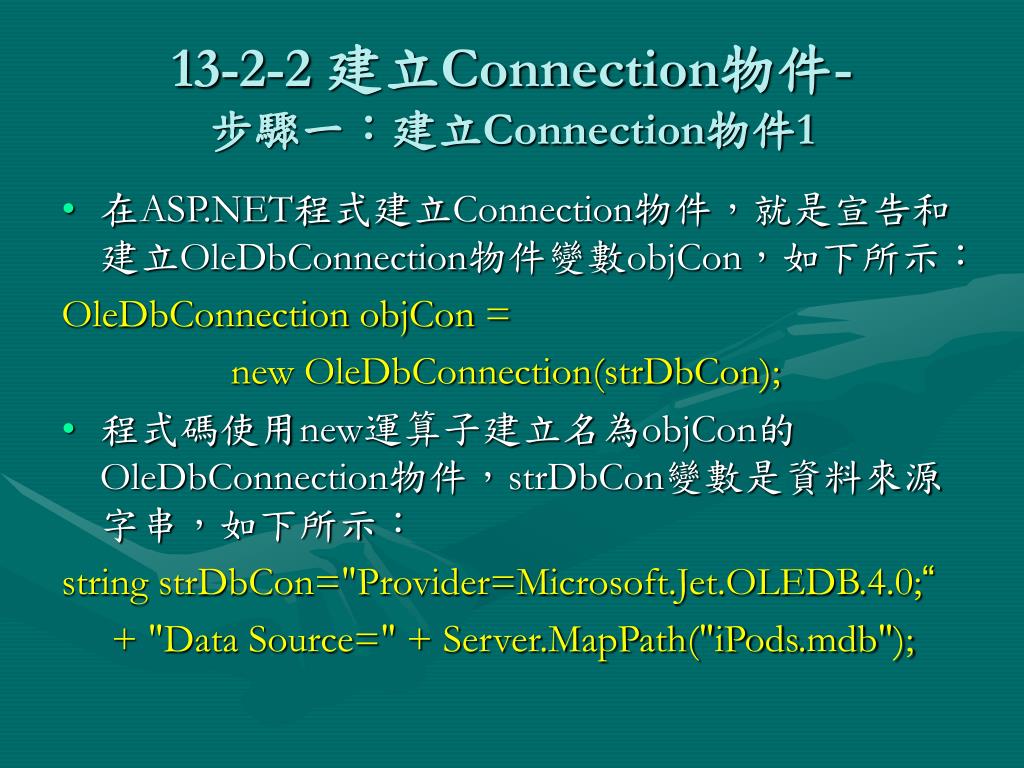 13-2-2 建立Connection物件-
步驟一：建立Connection物件1

• 在ASP.NET程式建立Connection物件，就是宣告和建立OleDbConnection物件變數objCon，如下所示：

OleDbConnection objCon =
new OleDbConnection(strDbCon);

• 程式碼使用new運算子建立名為objCon的OleDbConnection物件，strDbCon變數是資料來源字串，如下所示：

string strDbCon="Provider=Microsoft.Jet.OLEDB.4.0;“
+ "Data Source=" + Server.MapPath("iPods.mdb");